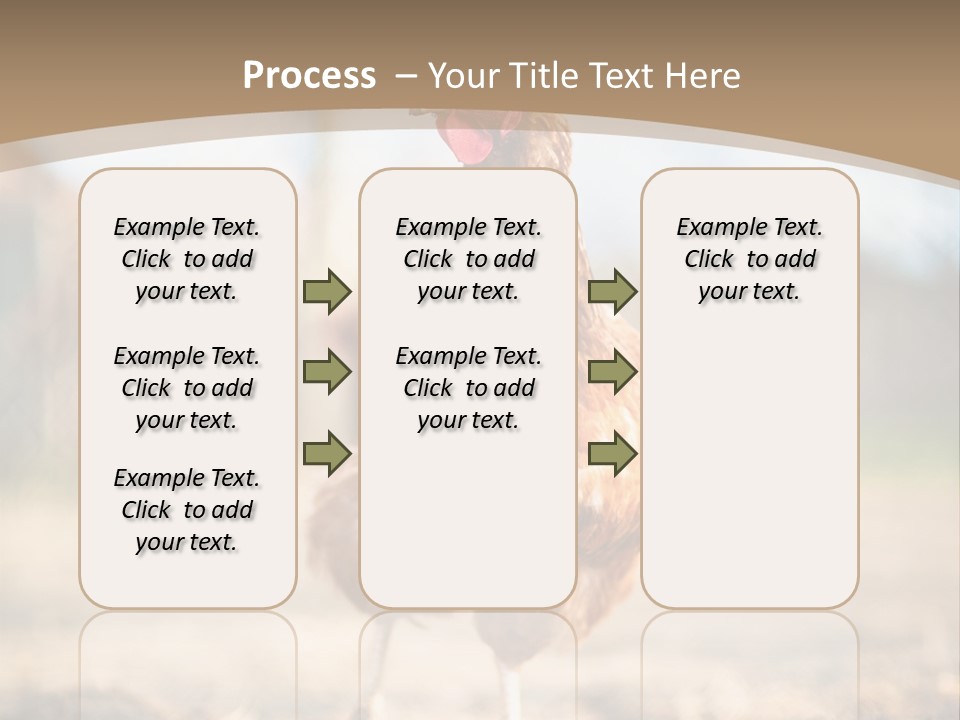 Process – Your Title Text Here

Example Text. Click to add your text.

Example Text. Click to add your text.

Example Text. Click to add your text.

Example Text. Click to add your text.

Example Text. Click to add your text.

Example Text. Click to add your text.